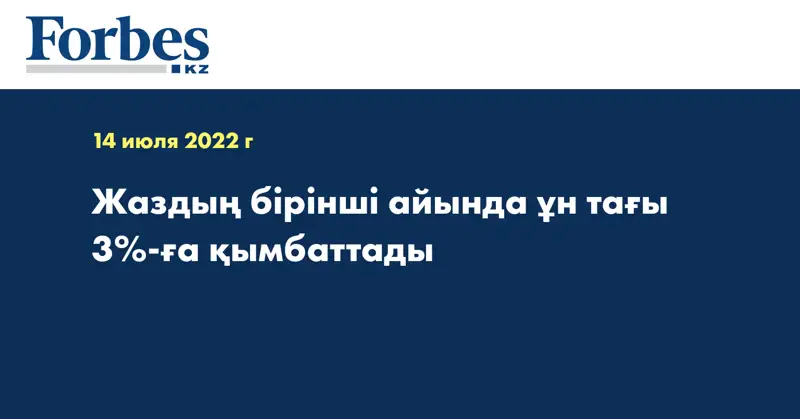 Forbes
KZ

14 июля 2022 г

Жаздың бірінші айында ұн тағы 3%-ға қымбаттады